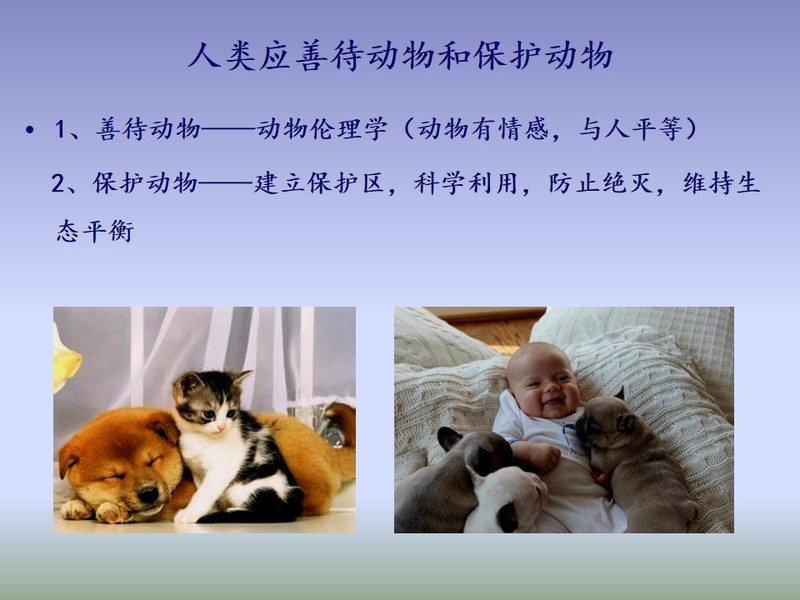 人类应善待动物和保护动物

• 1、善待动物——动物伦理学（动物有情感，与人平等）

2、保护动物——建立保护区，科学利用，防止绝灭，维持生态平衡